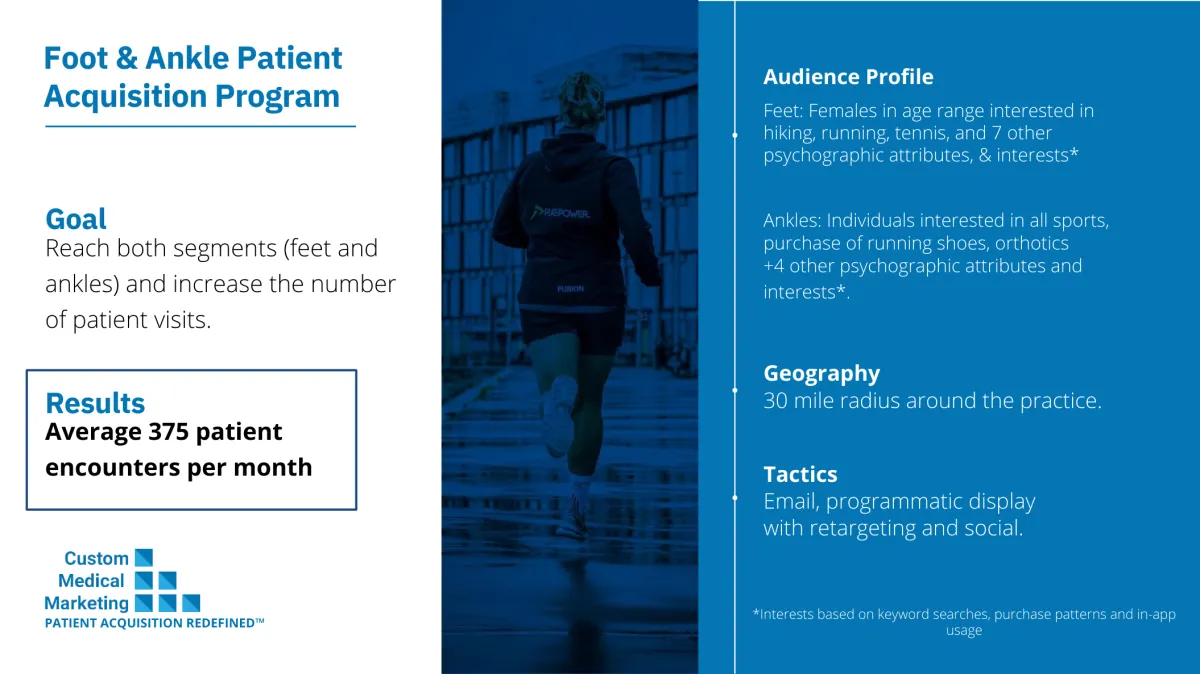 Foot & Ankle Patient Acquisition Program

Goal
Reach both segments (feet and ankles) and increase the number of patient visits.

Results
Average 375 patient encounters per month

Custom
Medical
Marketing
PATIENT ACQUISITION REDEFINED™

REPOWER
FUSION

Audience Profile
Feet: Females in age range interested in hiking, running, tennis, and 7 other psychographic attributes, & interests*

Ankles: Individuals interested in all sports, purchase of running shoes, orthotics +4 other psychographic attributes and interests*.

Geography
30 mile radius around the practice.

Tactics
Email, programmatic display with retargeting and social.

*Interests based on keyword searches, purchase patterns and in-app usage